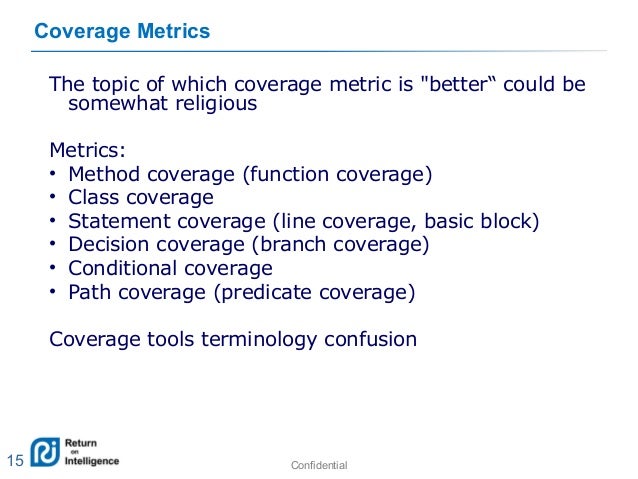 Coverage Metrics

The topic of which coverage metric is "better“ could be somewhat religious

Metrics:
• Method coverage (function coverage)
• Class coverage
• Statement coverage (line coverage, basic block)
• Decision coverage (branch coverage)
• Conditional coverage
• Path coverage (predicate coverage)

Coverage tools terminology confusion

15

Return on Intelligence

Confidential